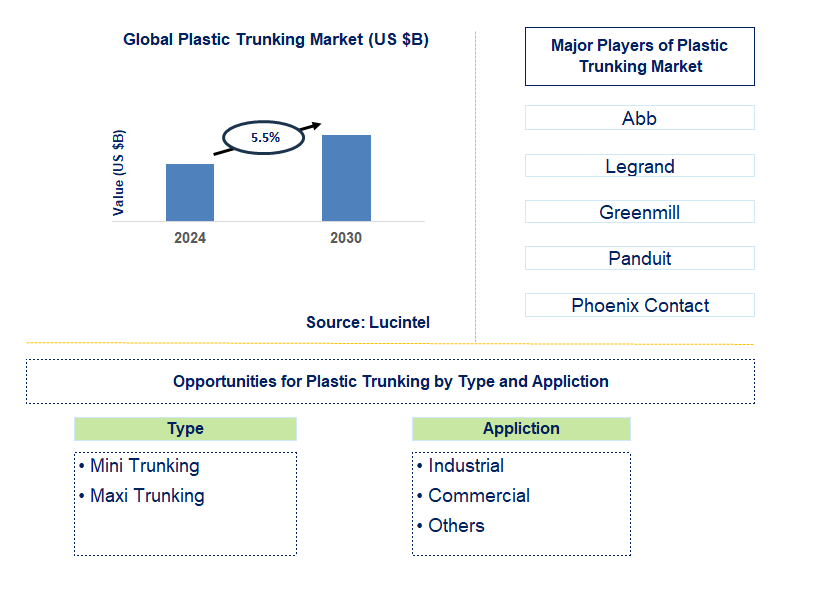 Global Plastic Trunking Market (US $B)

Value (US $B)

5.5%

2024

2030

Source: Lucintel

Major Players of Plastic Trunking Market

Abb

Legrand

Greenmill

Panduit

Phoenix Contact

Opportunities for Plastic Trunking by Type and Appliction

Type

• Mini Trunking
• Maxi Trunking

Appliction

• Industrial
• Commercial
• Others